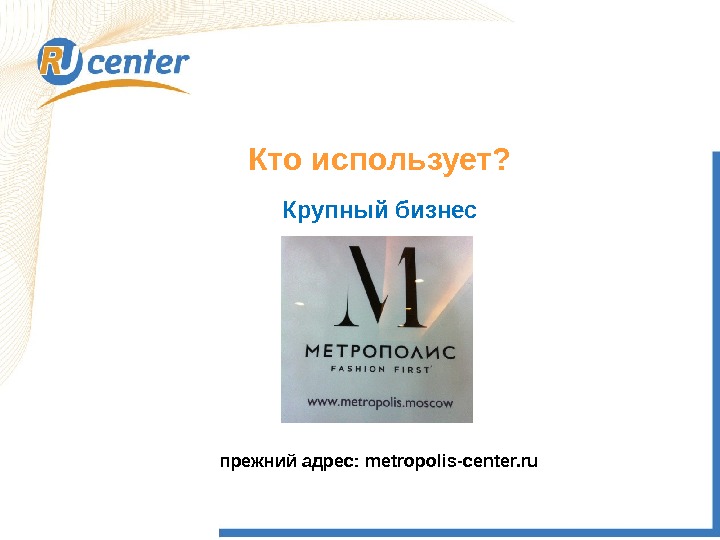 RU center

Кто использует?

Крупный бизнес

M
МЕТРОПОЛИС
FASHION FIRST

www.metropolis.moscow

прежний адрес: metropolis-center.ru